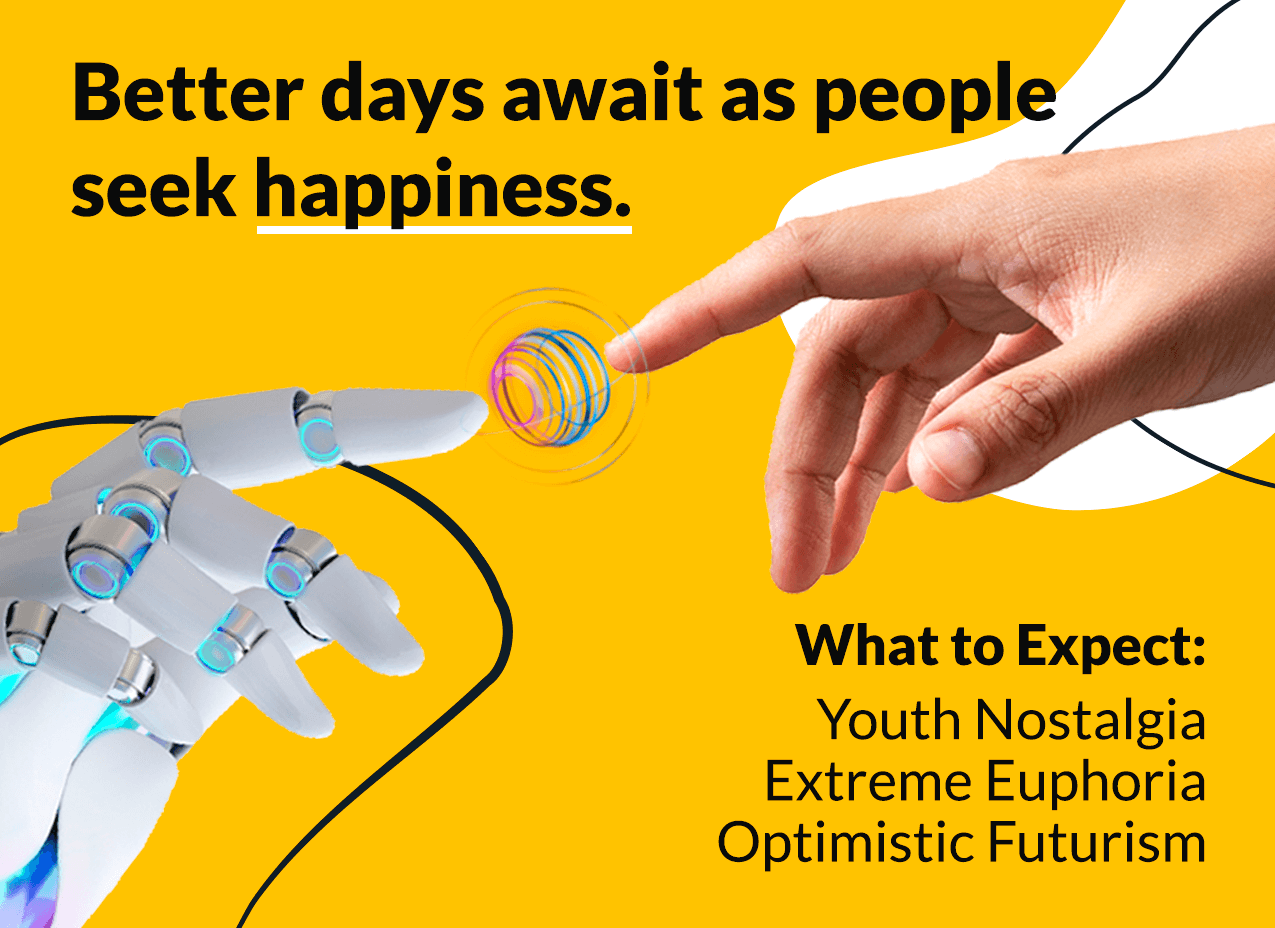 Better days await as people seek happiness.

What to Expect:
Youth Nostalgia
Extreme Euphoria
Optimistic Futurism